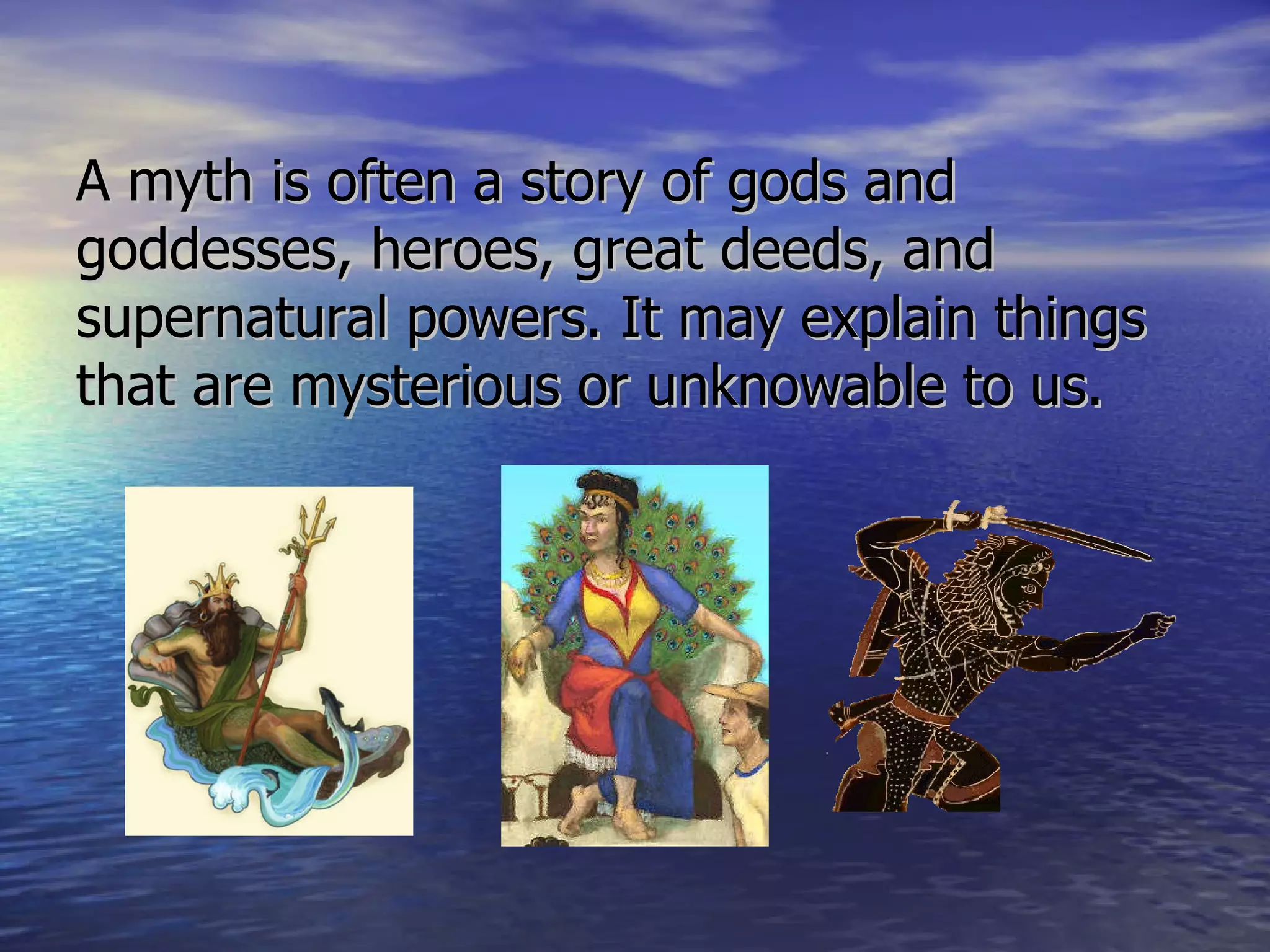 A myth is often a story of gods and goddesses, heroes, great deeds, and supernatural powers. It may explain things that are mysterious or unknowable to us.